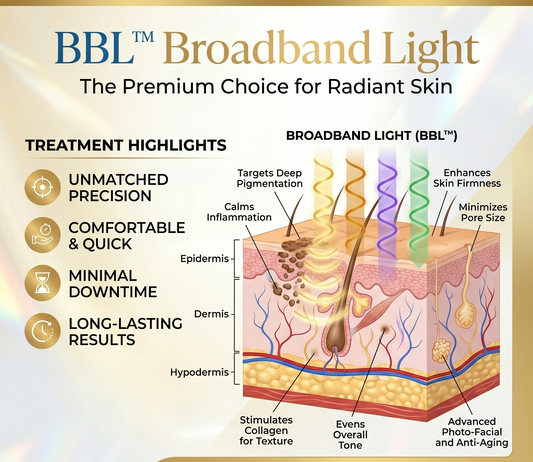 BBL™ Broadband Light
The Premium Choice for Radiant Skin

TREATMENT HIGHLIGHTS

UNMATCHED PRECISION

COMFORTABLE & QUICK

MINIMAL DOWNTIME

LONG-LASTING RESULTS

BROADBAND LIGHT (BBL™)

Targets Deep Pigmentation

Calms Inflammation

Enhances Skin Firmness

Minimizes Pore Size

Epidermis

Dermis

Hypodermis

Stimulates Collagen for Texture

Evens Overall Tone

Advanced Photo-Facial and Anti-Aging